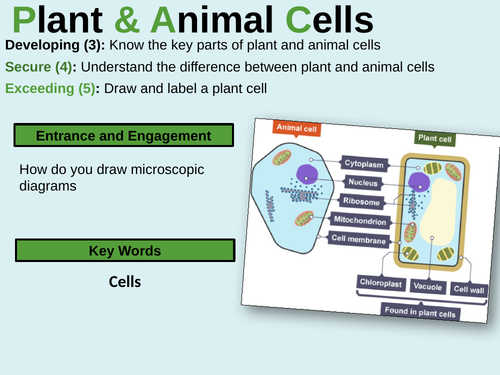 Plant & Animal Cells

Developing (3): Know the key parts of plant and animal cells

Secure (4): Understand the difference between plant and animal cells

Exceeding (5): Draw and label a plant cell

Entrance and Engagement

How do you draw microscopic diagrams

Key Words

Cells

Animal cell

Plant cell

Cytoplasm

Nucleus

Ribosome

Mitochondrion

Cell membrane

Chloroplast

Vacuole

Cell wall

Found in plant cells